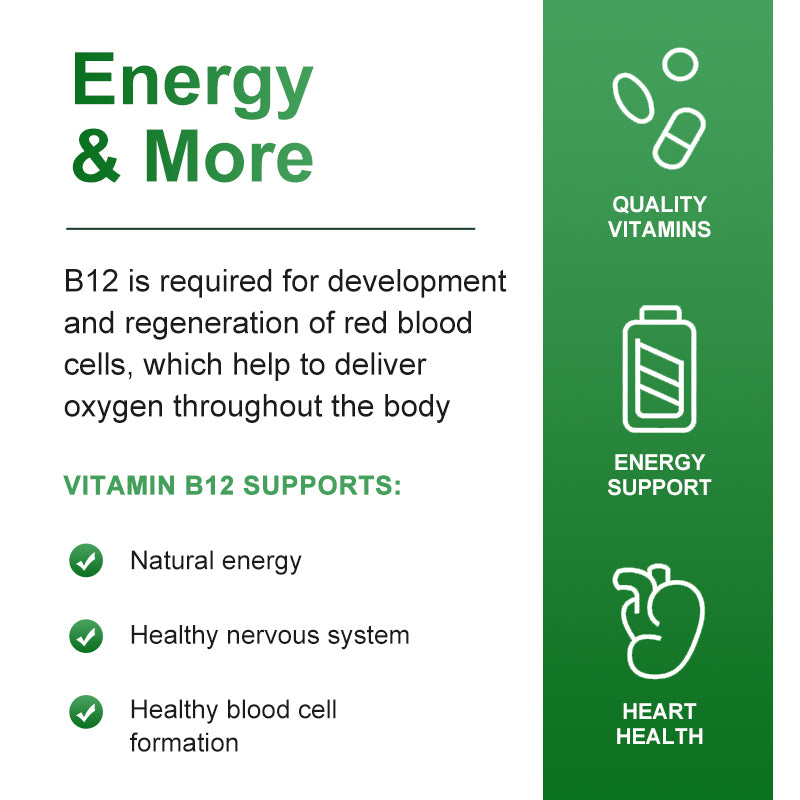 Energy & More

B12 is required for development and regeneration of red blood cells, which help to deliver oxygen throughout the body

VITAMIN B12 SUPPORTS:

Natural energy

Healthy nervous system

Healthy blood cell formation

QUALITY VITAMINS

ENERGY SUPPORT

HEART HEALTH